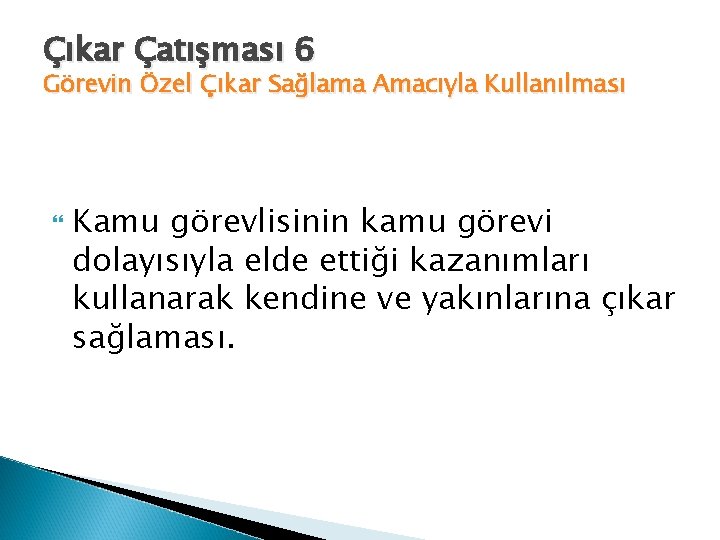 Çıkar Çatışması 6
Görevin Özel Çıkar Sağlama Amacıyla Kullanılması

Kamu görevlisinin kamu görevi dolayısıyla elde ettiği kazanımları kullanarak kendine ve yakınlarına çıkar sağlaması.